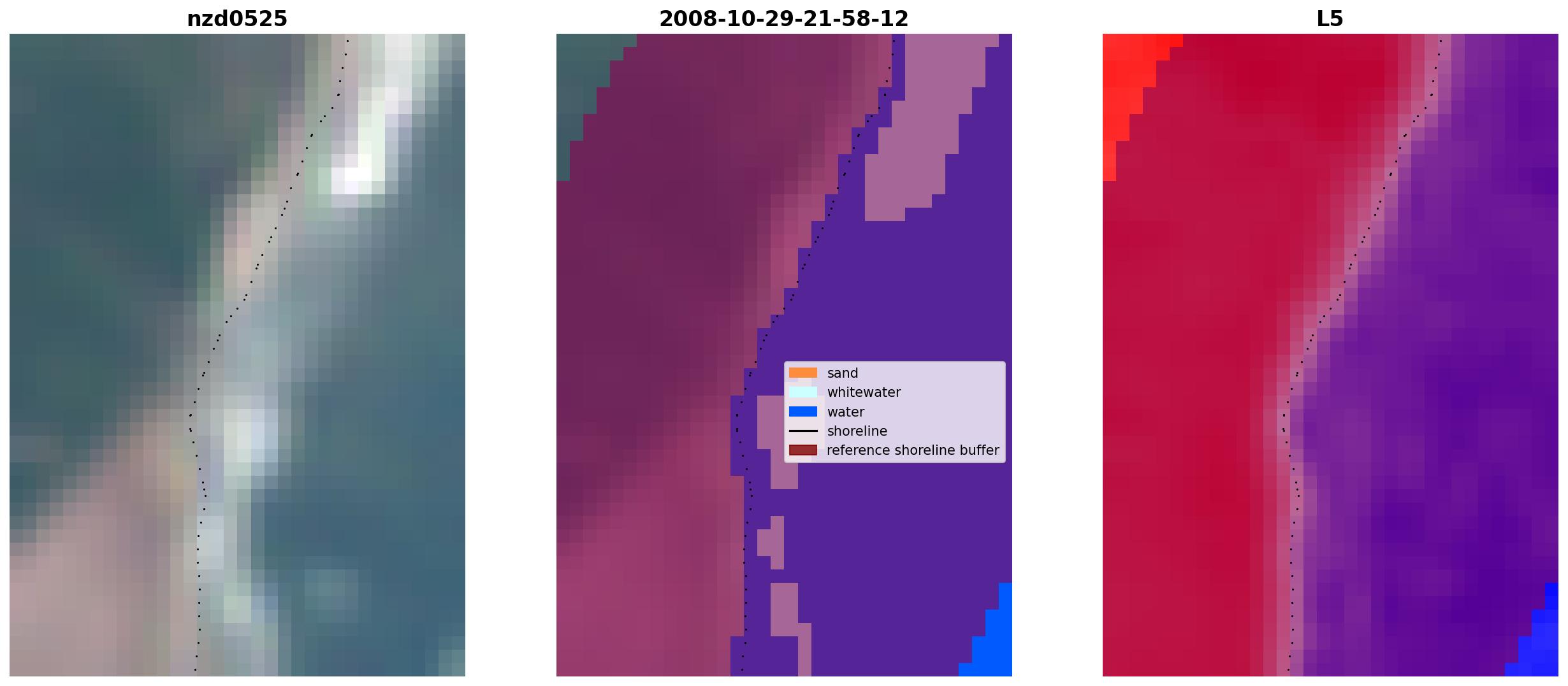 nzd0525

2008-10-29-21-58-12

sand
whitewater
water
shoreline
reference shoreline buffer

L5